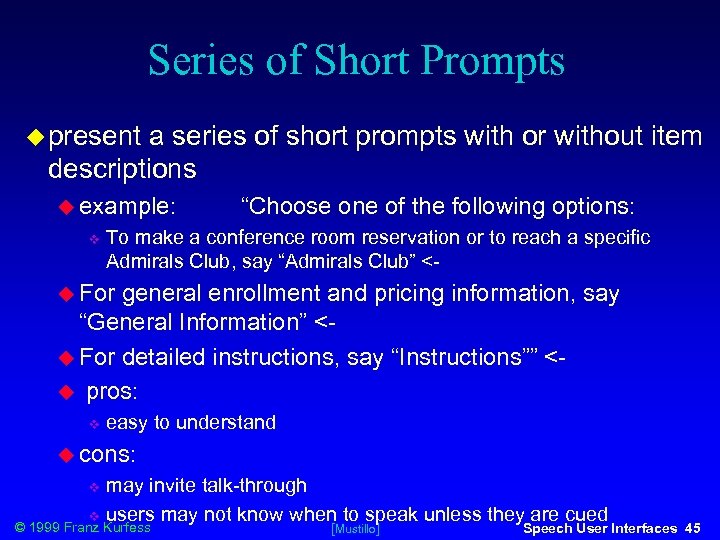 Series of Short Prompts

present a series of short prompts with or without item descriptions

example: “Choose one of the following options:

To make a conference room reservation or to reach a specific Admirals Club, say “Admirals Club” <-

For general enrollment and pricing information, say “General Information” <-

For detailed instructions, say “Instructions”” <-

pros:

easy to understand

cons:

may invite talk-through

users may not know when to speak unless they are cued

© 1999 Franz Kurfess [Mustillo] Speech User Interfaces 45